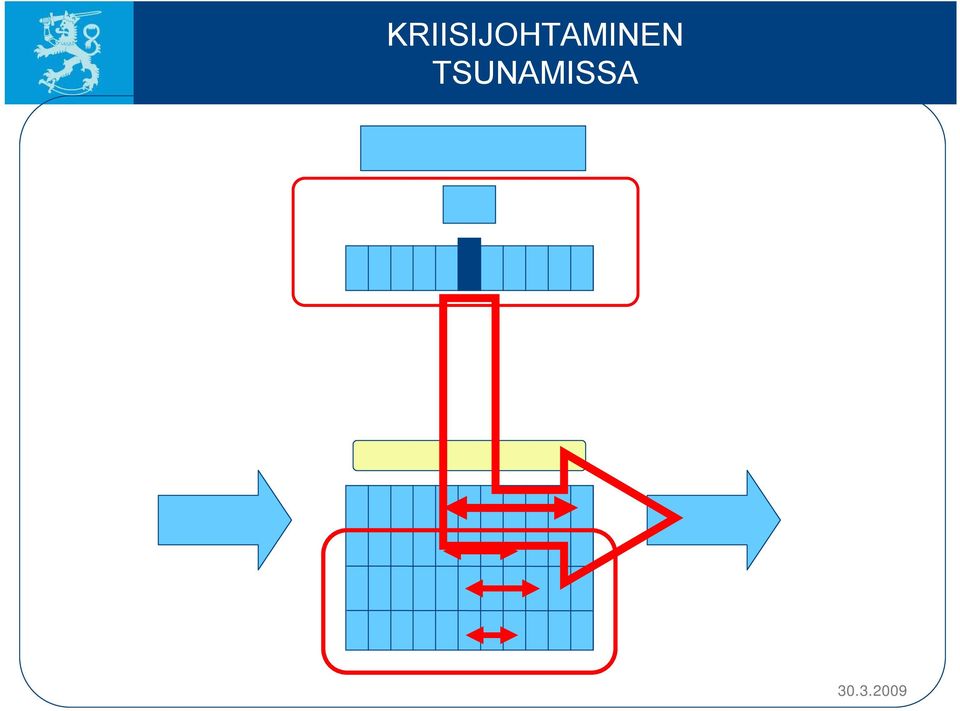 KRIISIJOHTAMINEN
TSUNAMISSA

30.3.2009